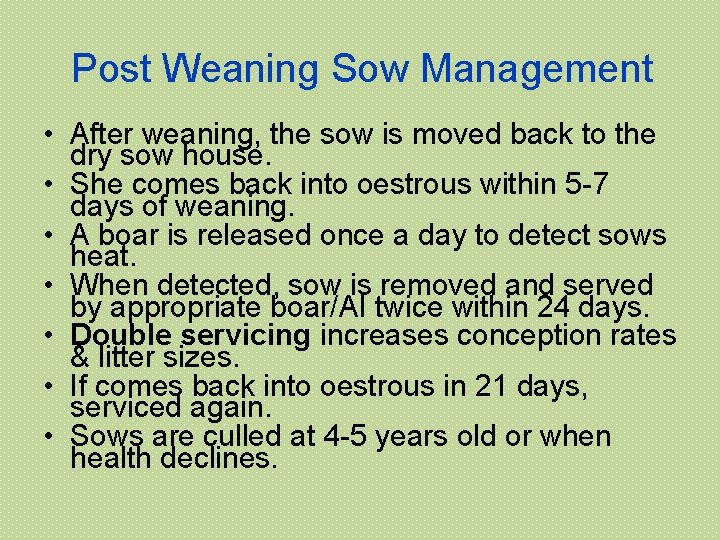 Post Weaning Sow Management

• After weaning, the sow is moved back to the dry sow house.
• She comes back into oestrous within 5-7 days of weaning.
• A boar is released once a day to detect sows heat.
• When detected, sow is removed and served by appropriate boar/AI twice within 24 days.
• Double servicing increases conception rates & litter sizes.
• If comes back into oestrous in 21 days, serviced again.
• Sows are culled at 4-5 years old or when health declines.